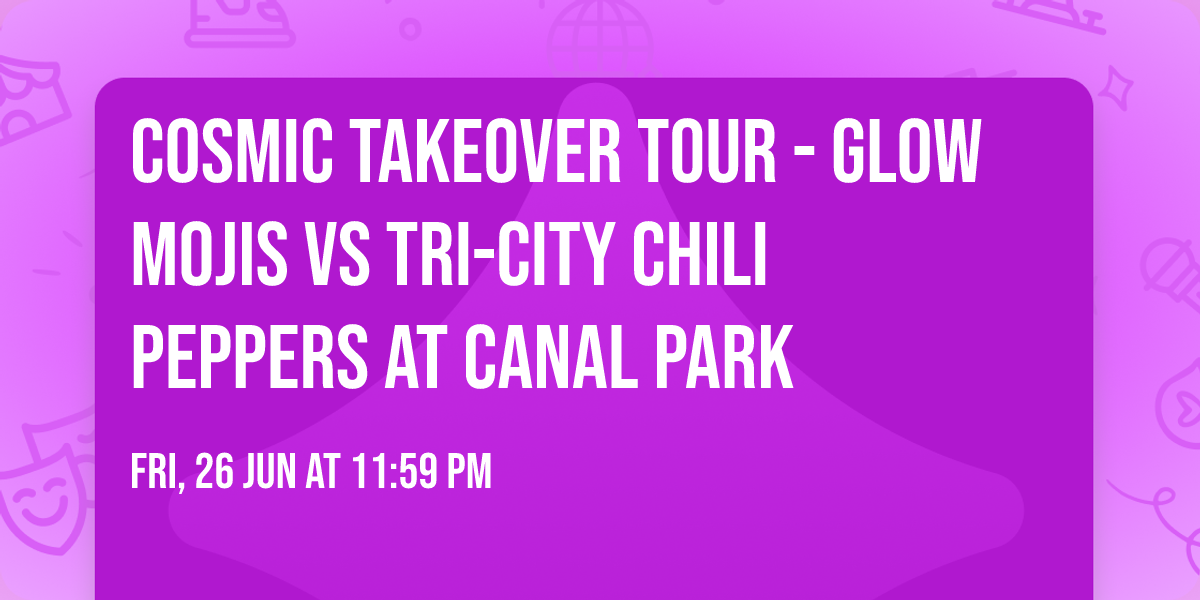 COSMIC TAKEOVER TOUR - GLOW MOJIS VS TRI-CITY CHILI PEPPERS AT CANAL PARK

FRI, 26 JUN AT 11:59 PM